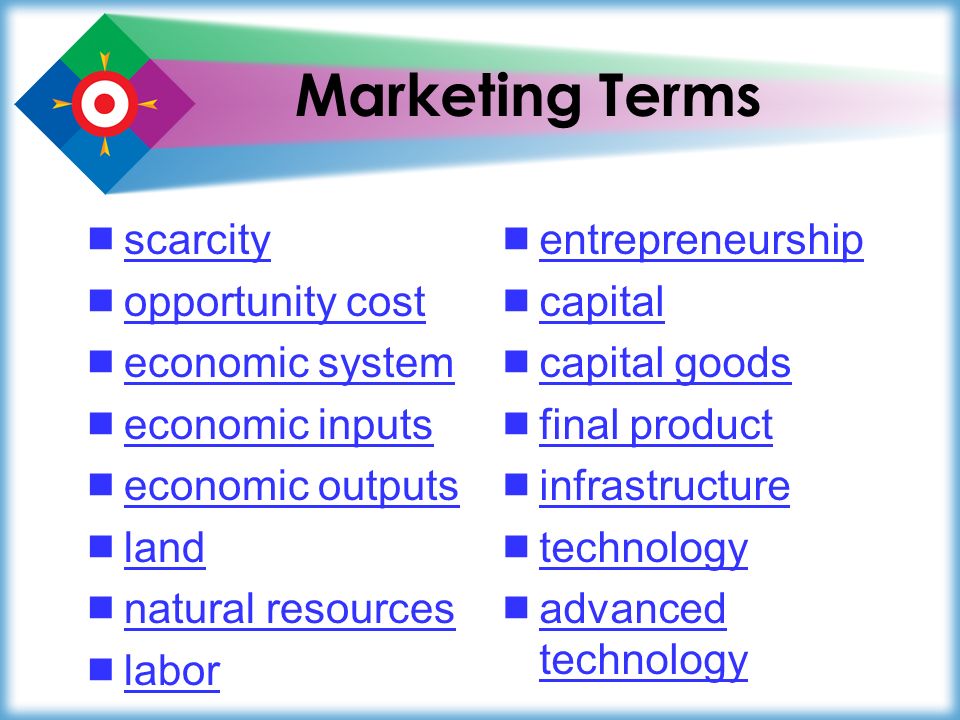 Marketing Terms

- scarcity
- opportunity cost
- economic system
- economic inputs
- economic outputs
- land
- natural resources
- labor

- entrepreneurship
- capital
- capital goods
- final product
- infrastructure
- technology
- advanced technology